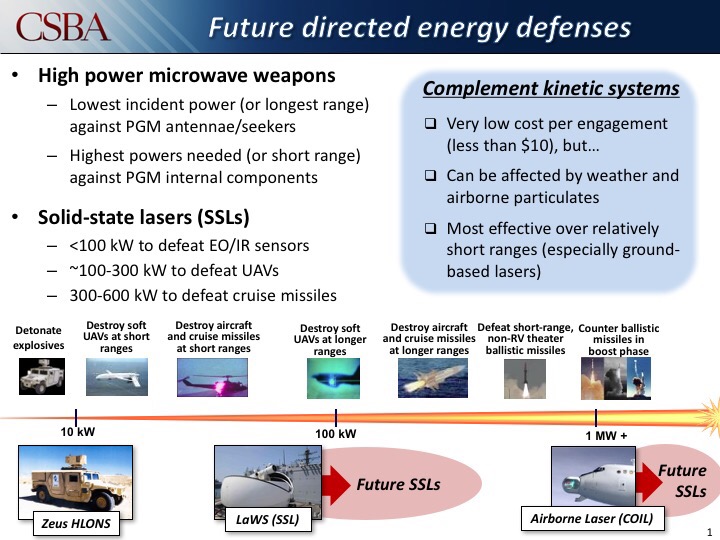 CSBA

Future directed energy defenses

• High power microwave weapons
– Lowest incident power (or longest range) against PGM antennae/seekers
– Highest powers needed (or short range) against PGM internal components

• Solid-state lasers (SSLs)
– <100 kW to defeat EO/IR sensors
– ~100-300 kW to defeat UAVs
– 300-600 kW to defeat cruise missiles

Complement kinetic systems

❑ Very low cost per engagement (less than $10), but…
❑ Can be affected by weather and airborne particulates
❑ Most effective over relatively short ranges (especially ground-based lasers)

Detonate explosives

Destroy soft UAVs at short ranges

Destroy aircraft and cruise missiles at short ranges

Destroy soft UAVs at longer ranges

Destroy aircraft and cruise missiles at longer ranges

Defeat short-range, non-RV theater ballistic missiles

Counter ballistic missiles in boost phase

10 kW

100 kW

1 MW +

Zeus HLONS

LaWS (SSL)

Future SSLs

Airborne Laser (COIL)

Future SSLs

1